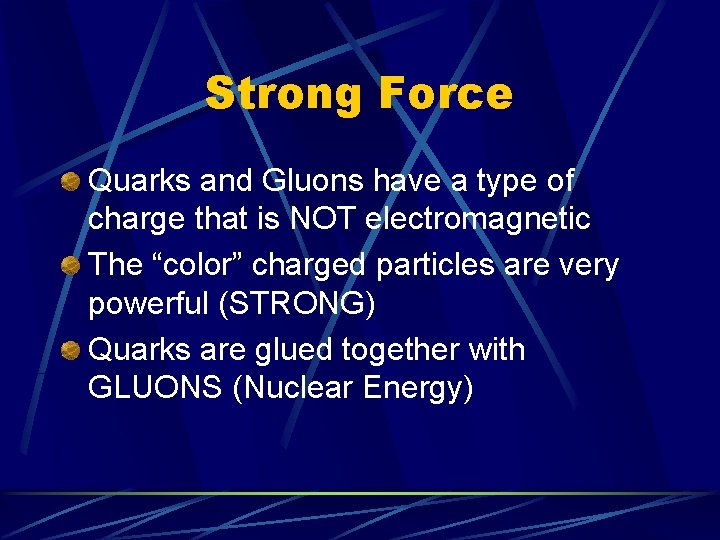 Strong Force

Quarks and Gluons have a type of charge that is NOT electromagnetic

The “color” charged particles are very powerful (STRONG)

Quarks are glued together with GLUONS (Nuclear Energy)